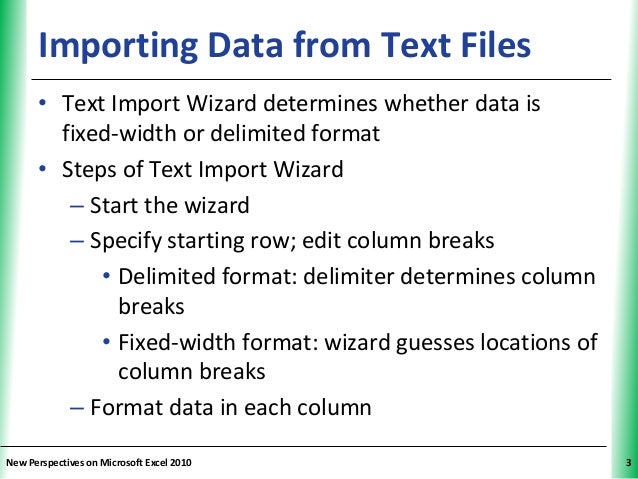 Importing Data from Text Files

• Text Import Wizard determines whether data is fixed-width or delimited format

• Steps of Text Import Wizard
– Start the wizard
– Specify starting row; edit column breaks
• Delimited format: delimiter determines column breaks
• Fixed-width format: wizard guesses locations of column breaks
– Format data in each column

New Perspectives on Microsoft Excel 2010

3